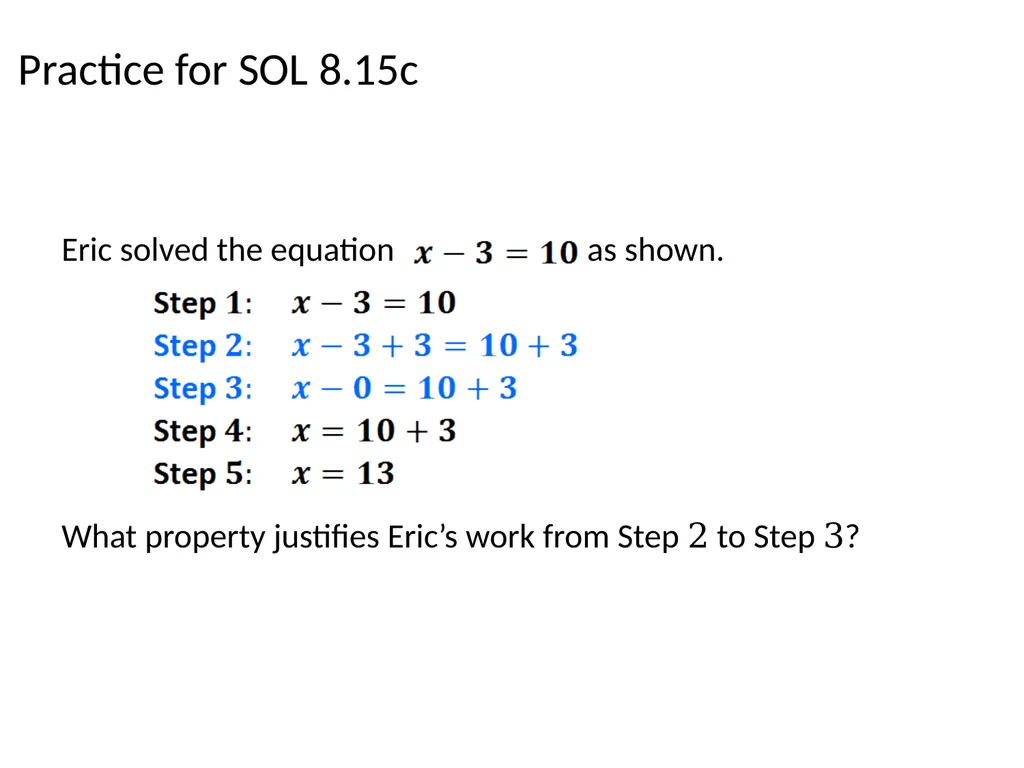 Practice for SOL 8.15c

Eric solved the equation $x - 3 = 10$ as shown.

Step 1: $x - 3 = 10$
Step 2: $x - 3 + 3 = 10 + 3$
Step 3: $x - 0 = 10 + 3$
Step 4: $x = 10 + 3$
Step 5: $x = 13$

What property justifies Eric's work from Step $2$ to Step $3$?